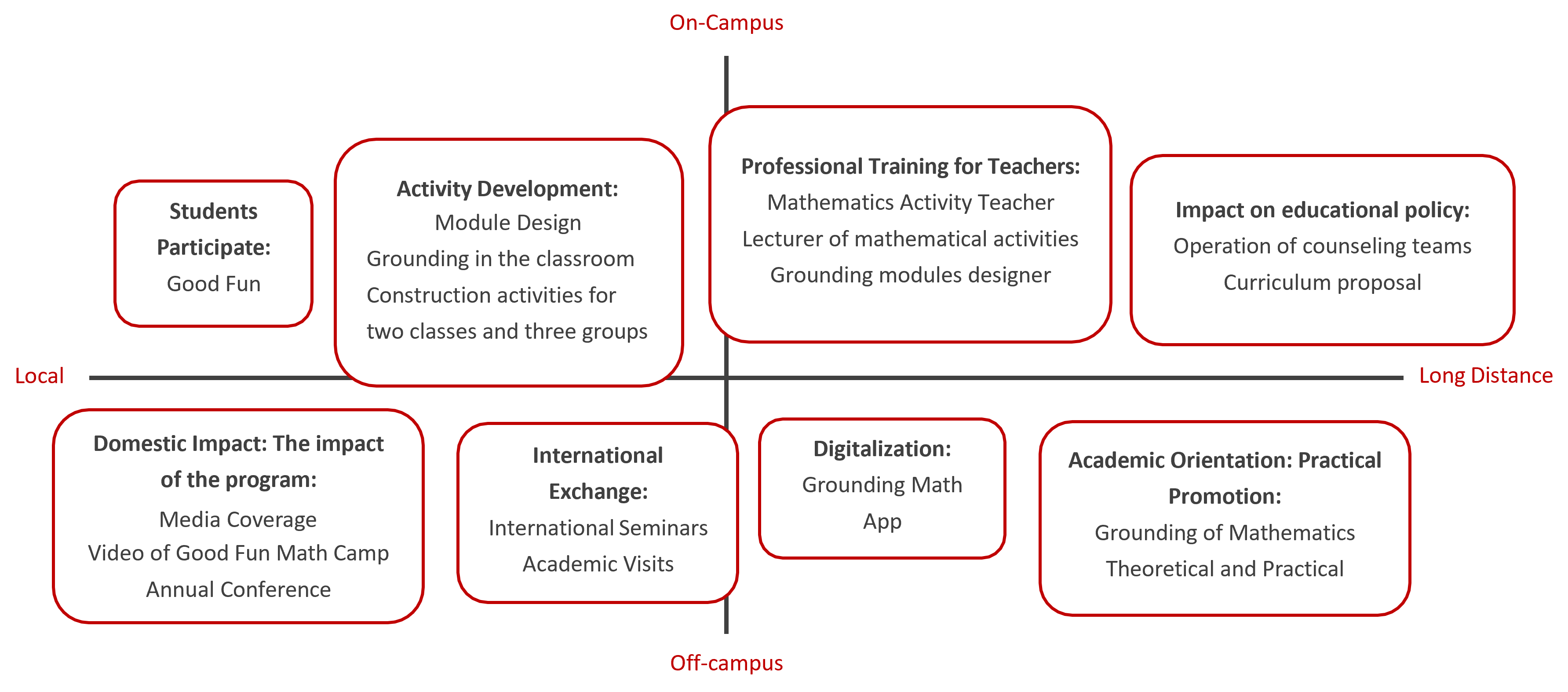 On-Campus

Students Participate:
Good Fun

Activity Development:
Module Design
Grounding in the classroom
Construction activities for two classes and three groups

Professional Training for Teachers:
Mathematics Activity Teacher
Lecturer of mathematical activities
Grounding modules designer

Impact on educational policy:
Operation of counseling teams
Curriculum proposal

Local

Long Distance

Domestic Impact: The impact of the program:
Media Coverage
Video of Good Fun Math Camp
Annual Conference

International Exchange:
International Seminars
Academic Visits

Digitalization:
Grounding Math App

Academic Orientation: Practical Promotion:
Grounding of Mathematics
Theoretical and Practical

Off-campus